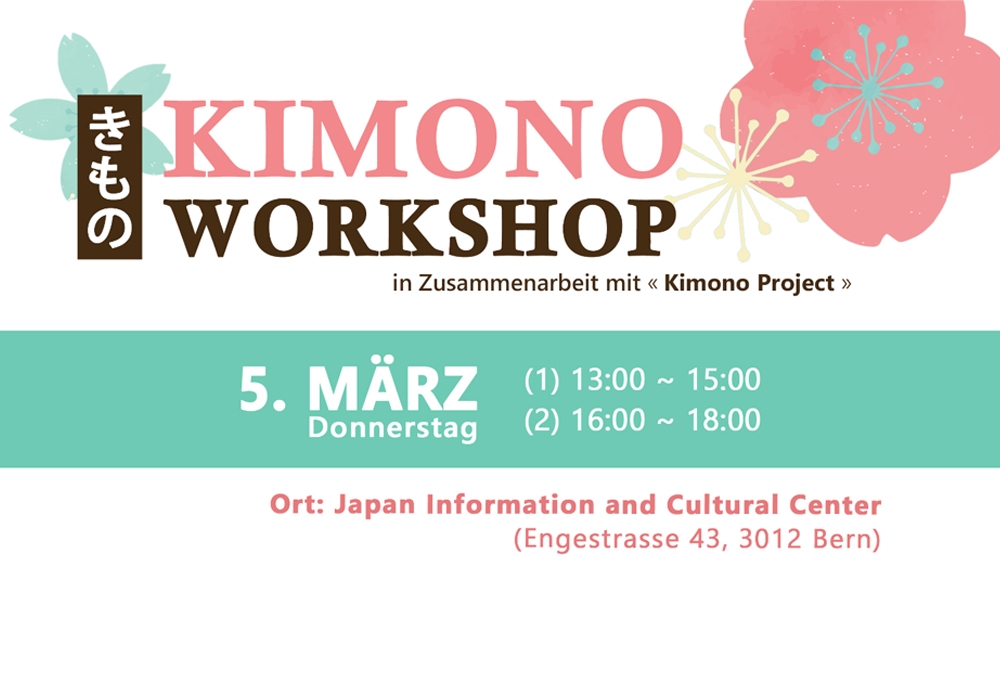 きもの

KIMONO
WORKSHOP

in Zusammenarbeit mit « Kimono Project »

5. MÄRZ
Donnerstag

(1) 13:00 ~ 15:00
(2) 16:00 ~ 18:00

Ort: Japan Information and Cultural Center
(Engestrasse 43, 3012 Bern)